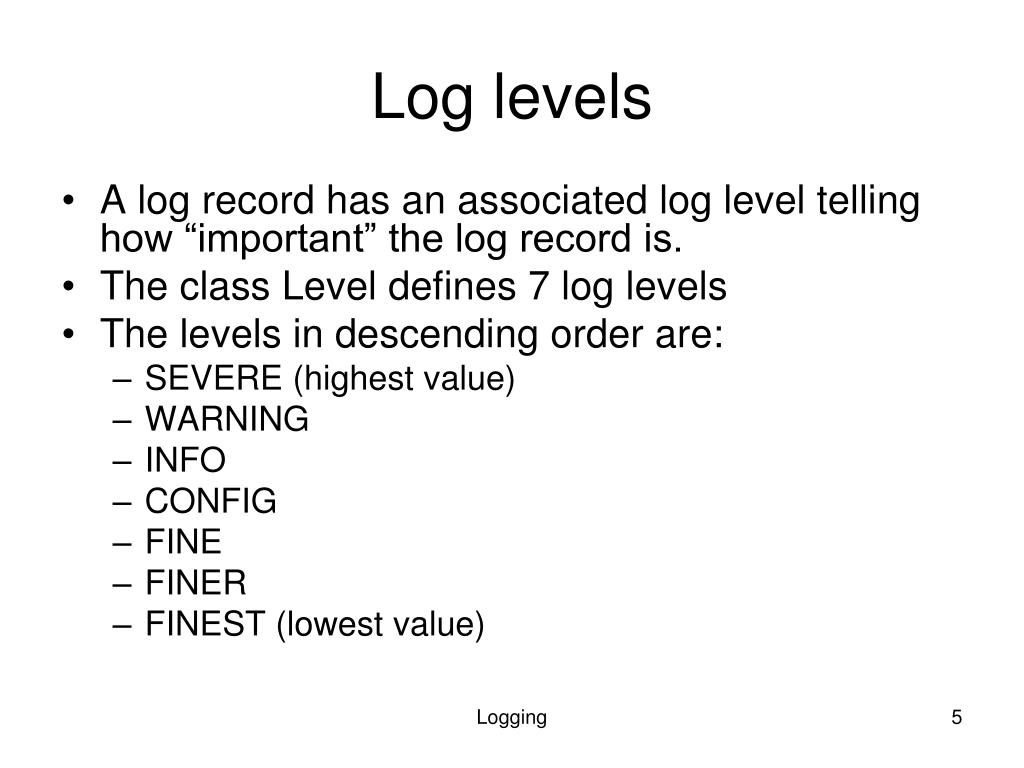 Log levels

• A log record has an associated log level telling how “important” the log record is.
• The class Level defines 7 log levels
• The levels in descending order are:
– SEVERE (highest value)
– WARNING
– INFO
– CONFIG
– FINE
– FINER
– FINEST (lowest value)

Logging

5